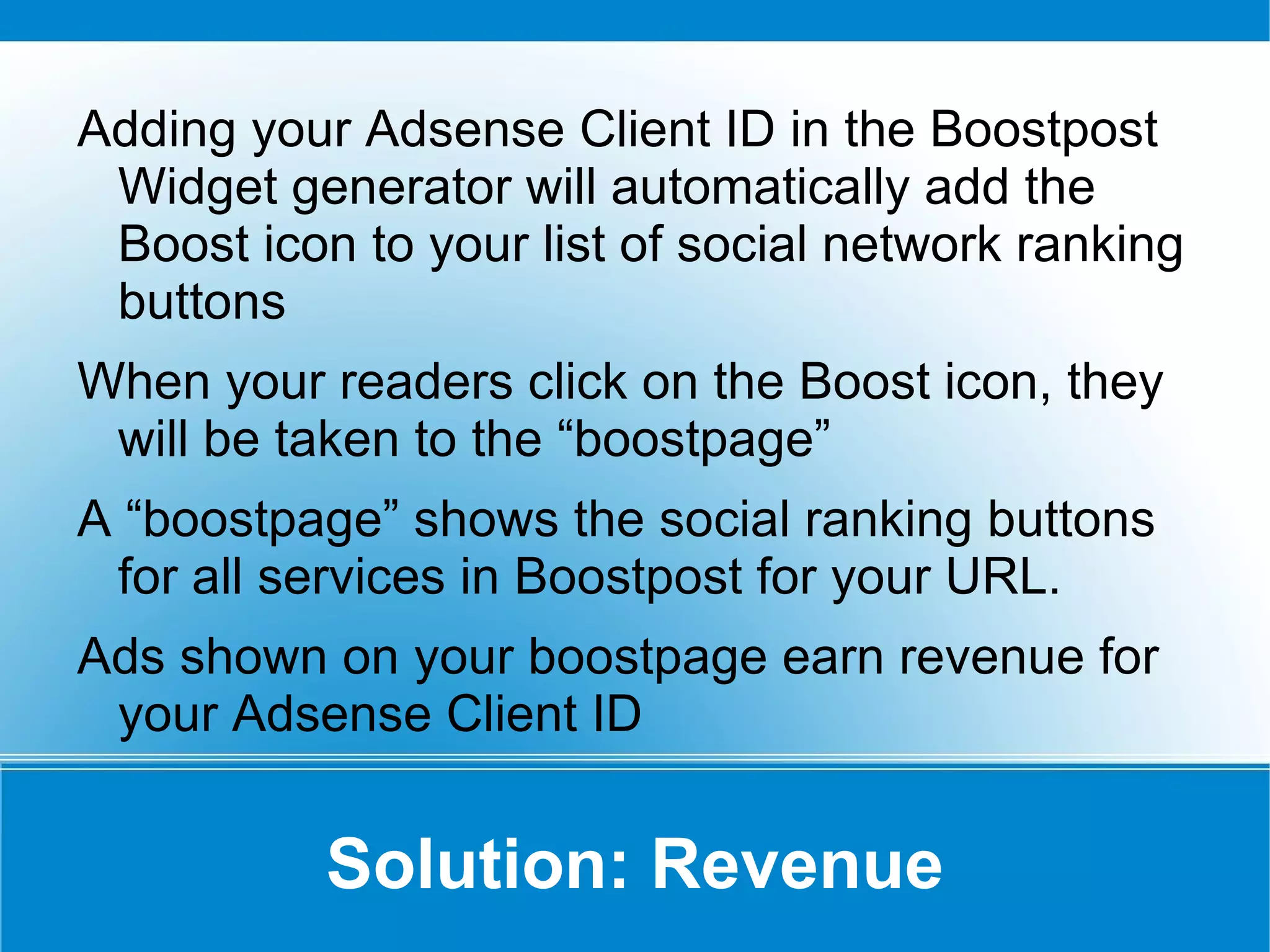 Adding your Adsense Client ID in the Boostpost Widget generator will automatically add the Boost icon to your list of social network ranking buttons

When your readers click on the Boost icon, they will be taken to the “boostpage”

A “boostpage” shows the social ranking buttons for all services in Boostpost for your URL.

Ads shown on your boostpage earn revenue for your Adsense Client ID

Solution: Revenue